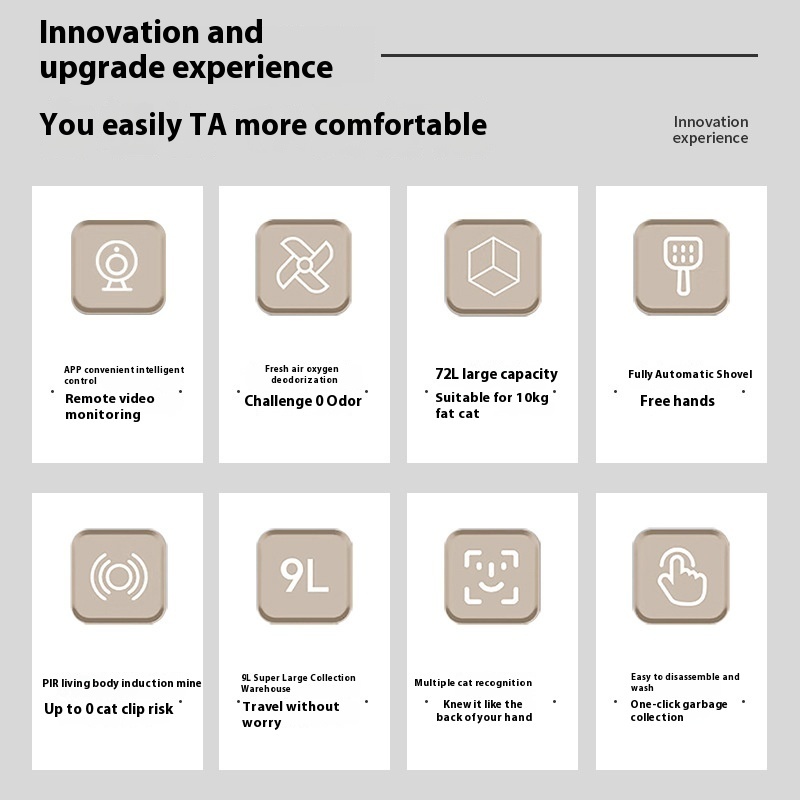 Innovation and upgrade experience

You easily TA more comfortable

Innovation experience

APP convenient intelligent control

Remote video monitoring

Fresh air oxygen deodorization

Challenge 0 Odor

72L large capacity

Suitable for 10kg fat cat

Fully Automatic Shovel

Free hands

PIR living body induction mine

Up to 0 cat clip risk

9L

9L Super Large Collection Warehouse

Travel without worry

Multiple cat recognition

Knew it like the back of your hand

Easy to disassemble and wash

One-click garbage collection